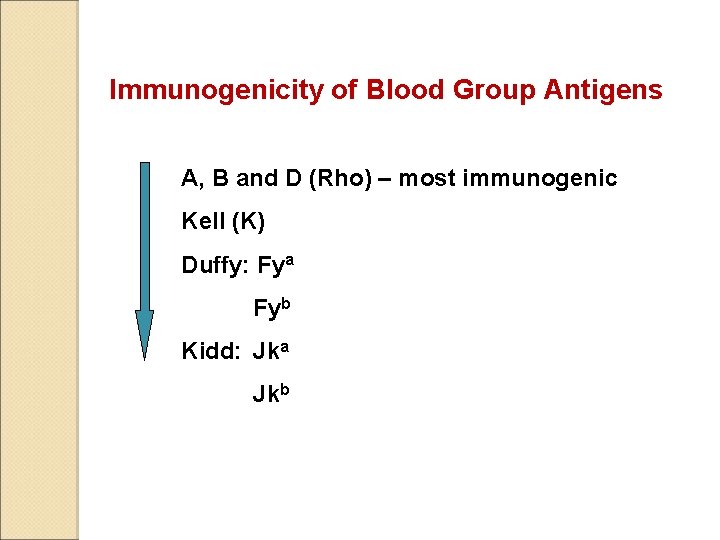 Immunogenicity of Blood Group Antigens

A, B and D (Rho) – most immunogenic

Kell (K)

Duffy: $Fy^a$

$Fy^b$

Kidd: $Jk^a$

$Jk^b$